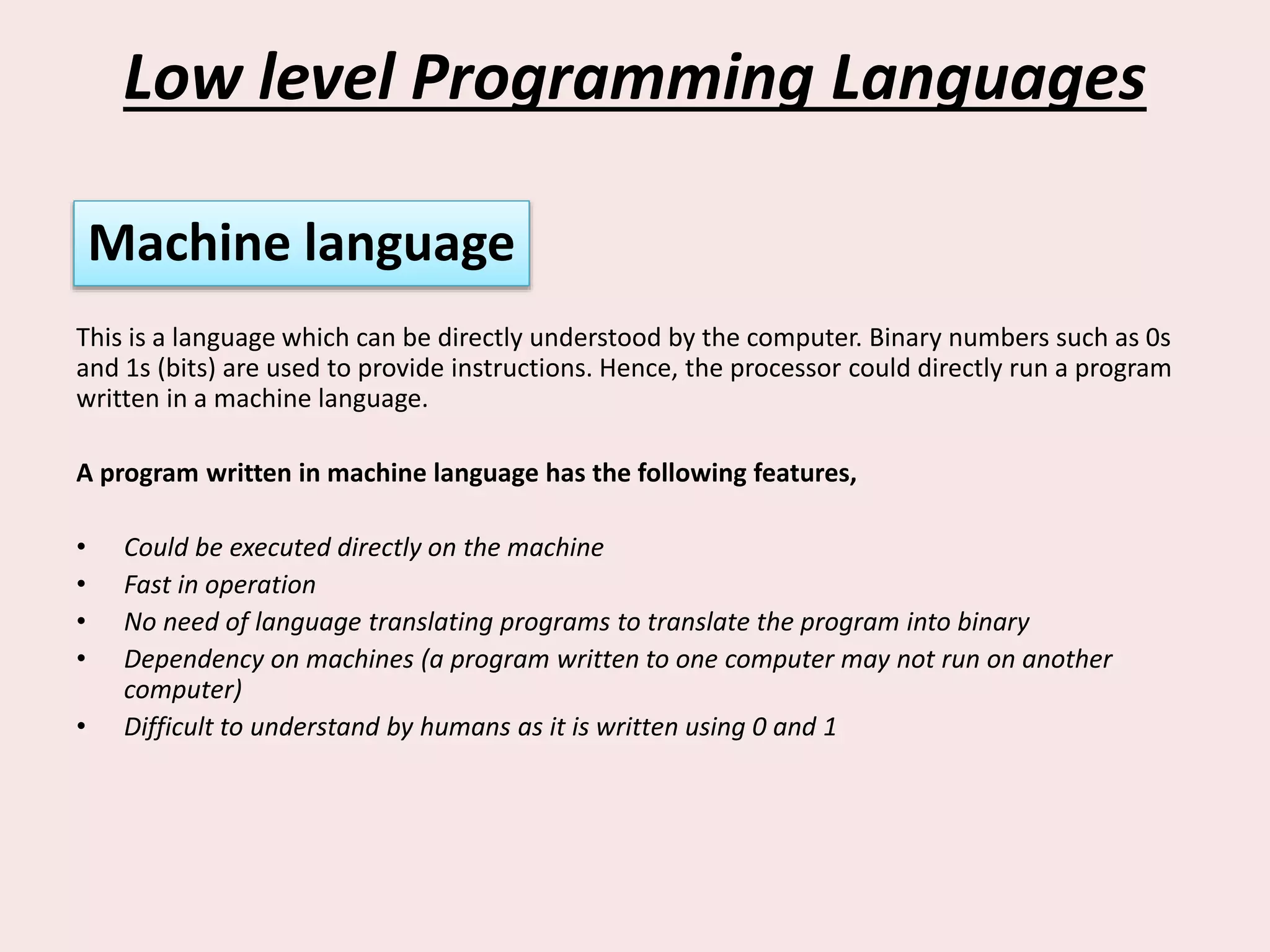 Low level Programming Languages

Machine language

This is a language which can be directly understood by the computer. Binary numbers such as 0s and 1s (bits) are used to provide instructions. Hence, the processor could directly run a program written in a machine language.

A program written in machine language has the following features,

• Could be executed directly on the machine
• Fast in operation
• No need of language translating programs to translate the program into binary
• Dependency on machines (a program written to one computer may not run on another computer)
• Difficult to understand by humans as it is written using 0 and 1